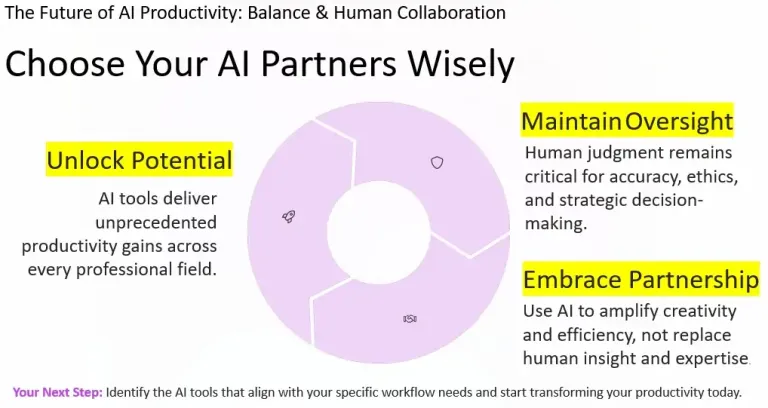 The Future of AI Productivity: Balance & Human Collaboration

Choose Your AI Partners Wisely

Unlock Potential

AI tools deliver unprecedented productivity gains across every professional field.

Maintain Oversight

Human judgment remains critical for accuracy, ethics, and strategic decision-making.

Embrace Partnership

Use AI to amplify creativity and efficiency, not replace human insight and expertise.

Your Next Step: Identify the AI tools that align with your specific workflow needs and start transforming your productivity today.